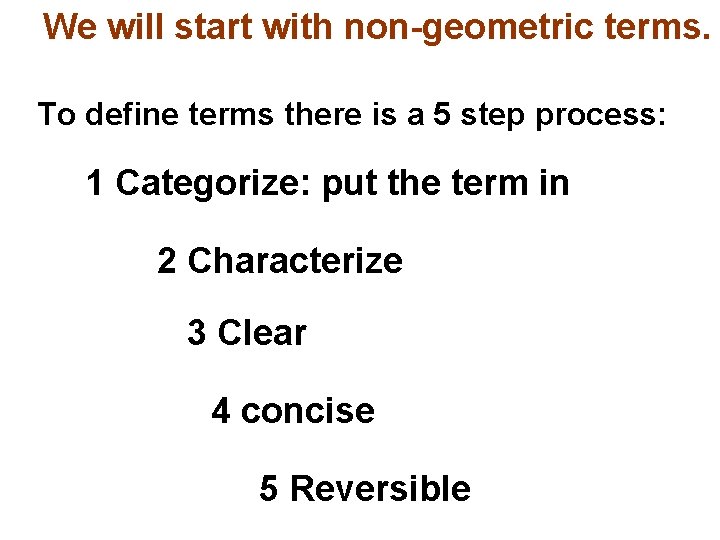 We will start with non-geometric terms.

To define terms there is a 5 step process:

1 Categorize: put the term in

2 Characterize

3 Clear

4 concise

5 Reversible